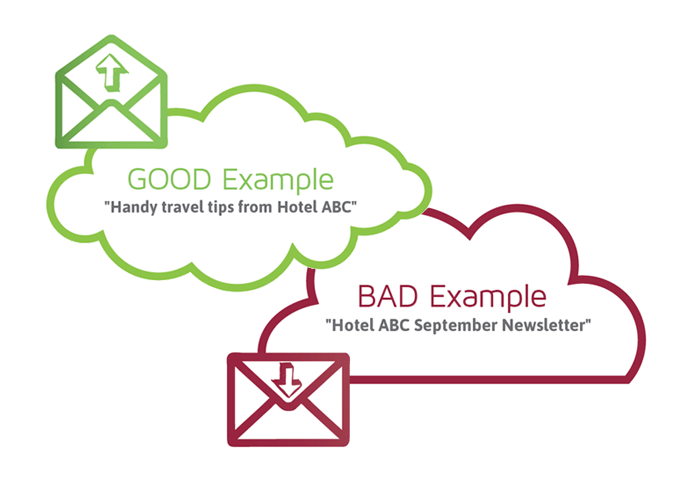 GOOD Example
"Handy travel tips from Hotel ABC"

BAD Example
"Hotel ABC September Newsletter"